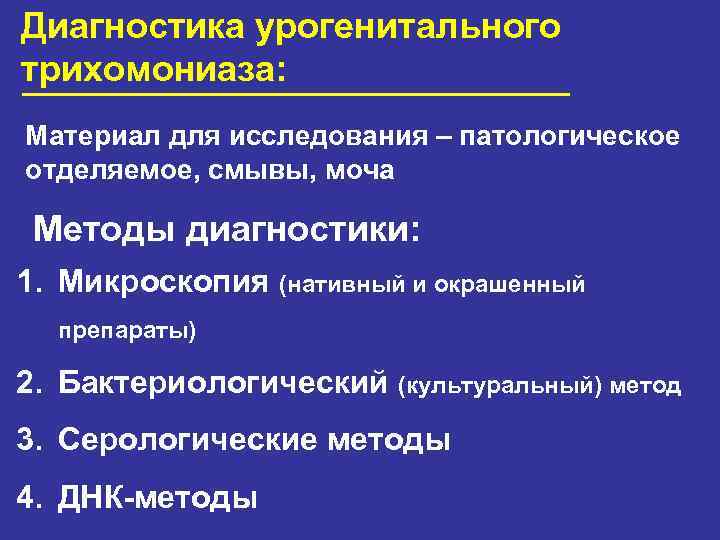 Диагностика урогенитального трихомониаза:

Материал для исследования – патологическое отделяемое, смывы, моча

Методы диагностики:

1. Микроскопия (нативный и окрашенный препараты)
2. Бактериологический (культуральный) метод
3. Серологические методы
4. ДНК-методы